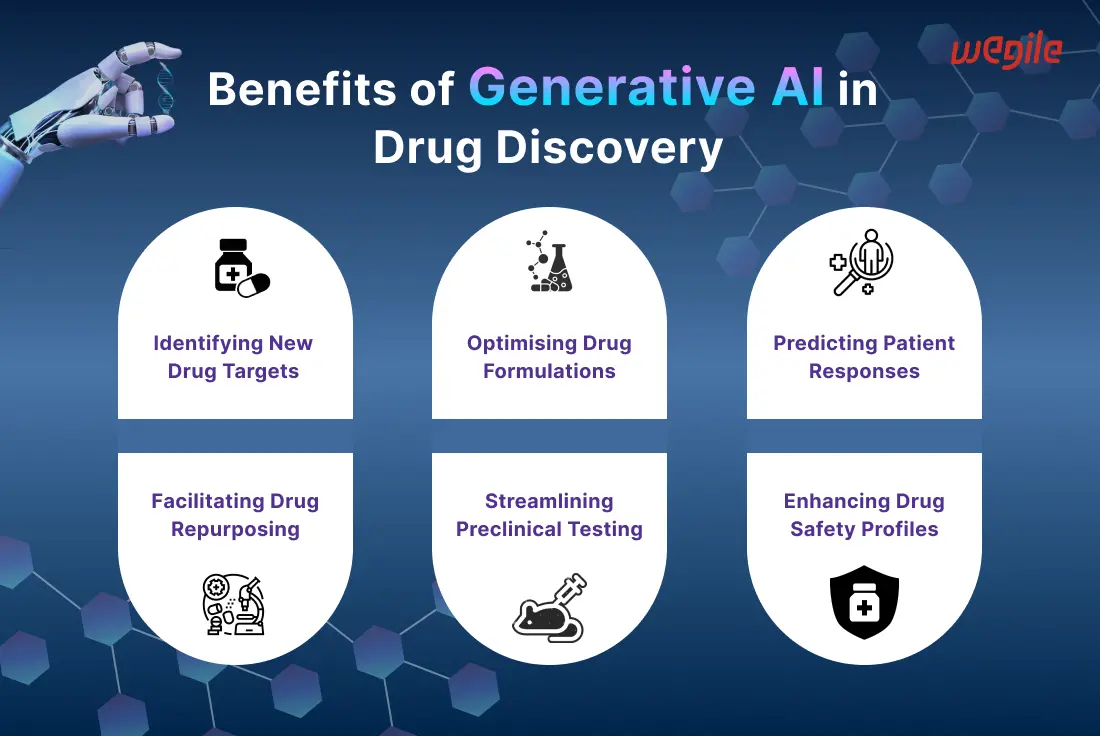 wegile

Benefits of Generative AI in Drug Discovery

Identifying New Drug Targets

Optimising Drug Formulations

Predicting Patient Responses

Facilitating Drug Repurposing

Streamlining Preclinical Testing

Enhancing Drug Safety Profiles